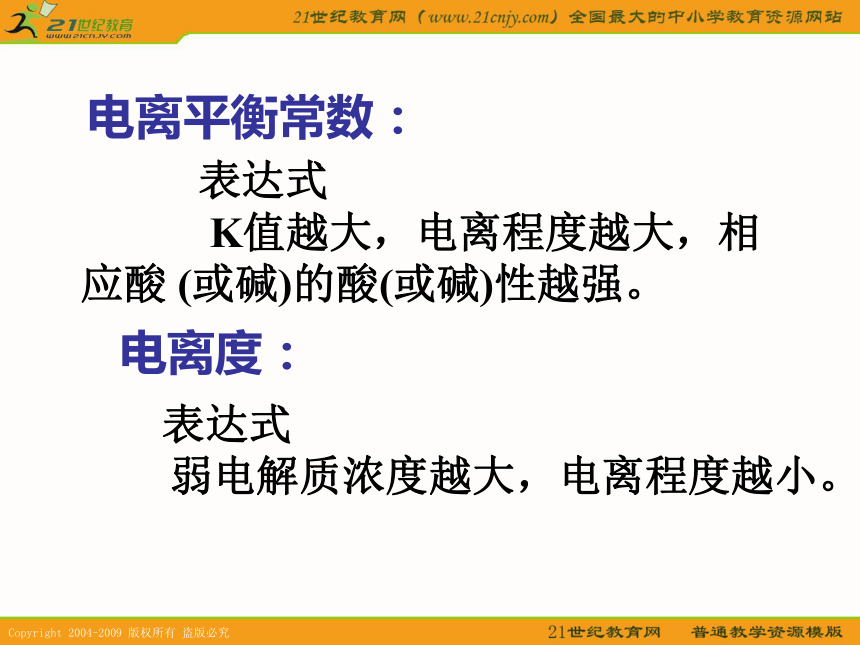 21世纪教育
www.21cnjy.com

21世纪教育网（www.21cnjy.com）全国最大的中小学教育资源网站

电离平衡常数：

表达式

K值越大，电离程度越大，相应酸 (或碱)的酸(或碱)性越强。

电离度：

表达式

弱电解质浓度越大，电离程度越小。

Copyright 2004-2009 版权所有 盗版必究

21世纪教育网　普通教学资源模版